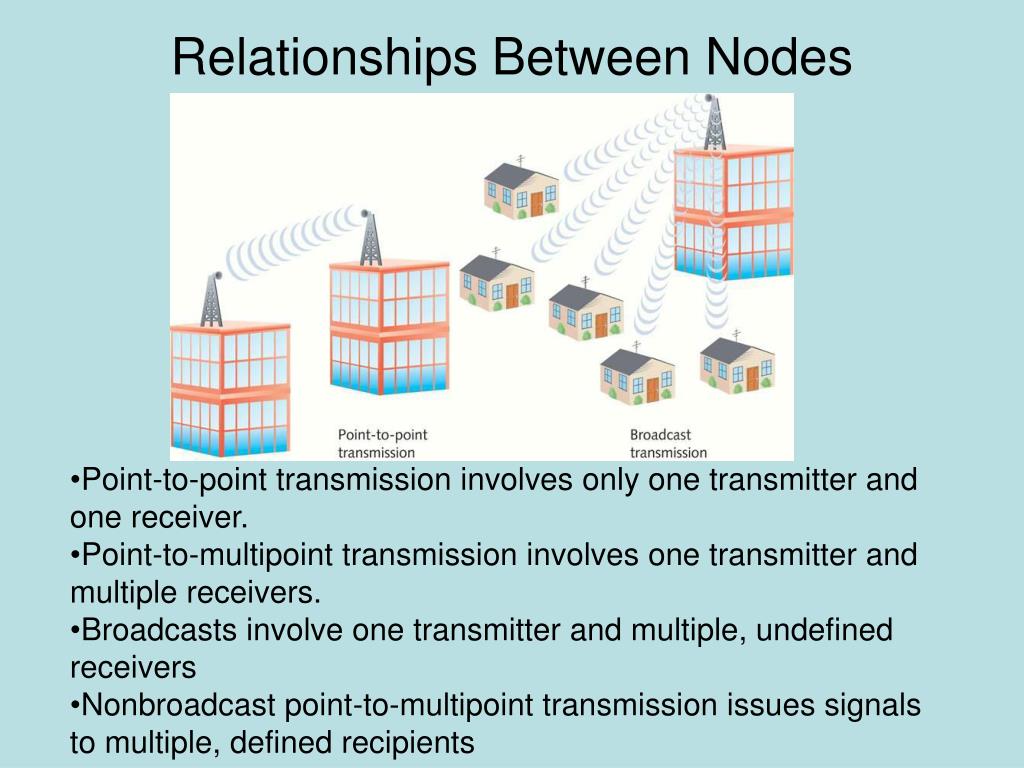 Relationships Between Nodes

Point-to-point transmission

Broadcast transmission

•Point-to-point transmission involves only one transmitter and one receiver.
•Point-to-multipoint transmission involves one transmitter and multiple receivers.
•Broadcasts involve one transmitter and multiple, undefined receivers
•Nonbroadcast point-to-multipoint transmission issues signals to multiple, defined recipients